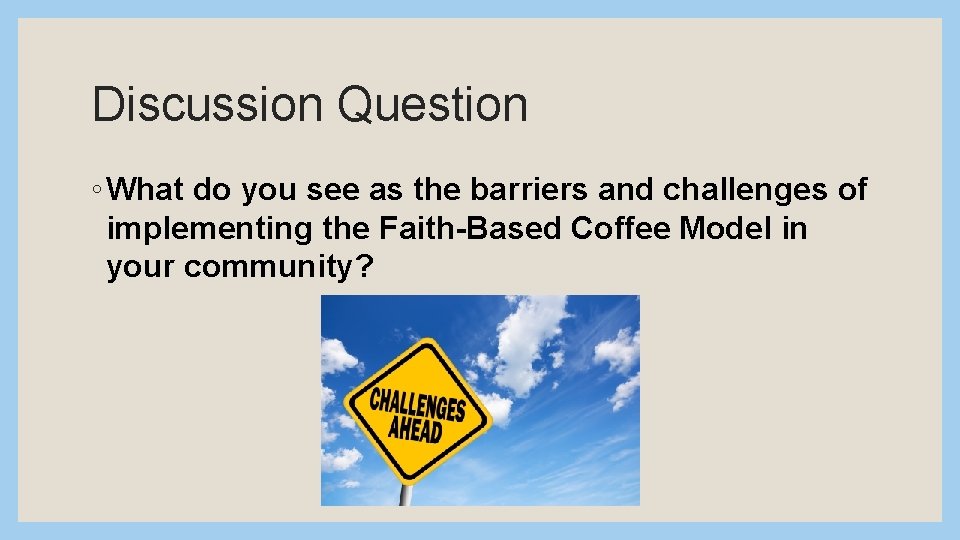 Discussion Question

◦ What do you see as the barriers and challenges of implementing the Faith-Based Coffee Model in your community?

CHALLENGES AHEAD